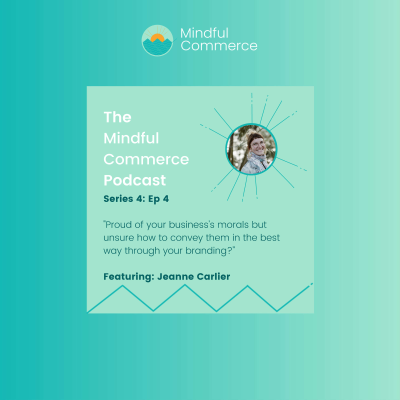 Mindful Commerce

The Mindful Commerce Podcast

Series 4: Ep 4

"Proud of your business's morals but unsure how to convey them in the best way through your branding?"

Featuring: Jeanne Carlier